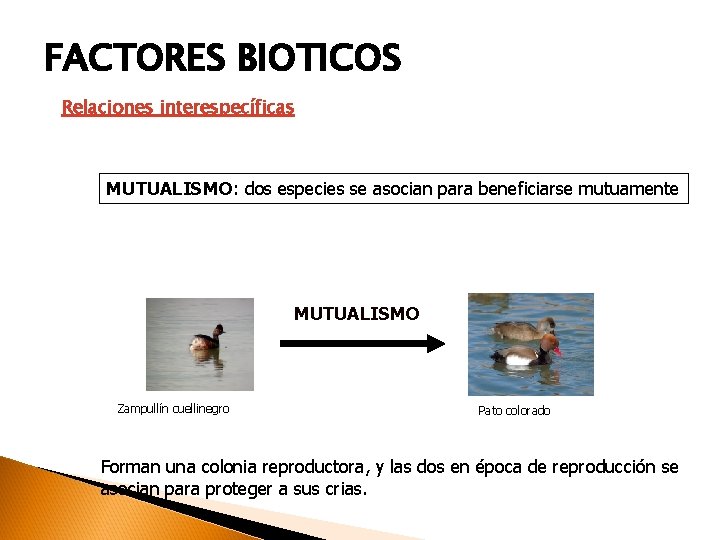 FACTORES BIOTICOS

Relaciones interespecíficas

MUTUALISMO: dos especies se asocian para beneficiarse mutuamente

MUTUALISMO

Zampullín cuellinegro

Pato colorado

Forman una colonia reproductora, y las dos en época de reproducción se asocian para proteger a sus crias.